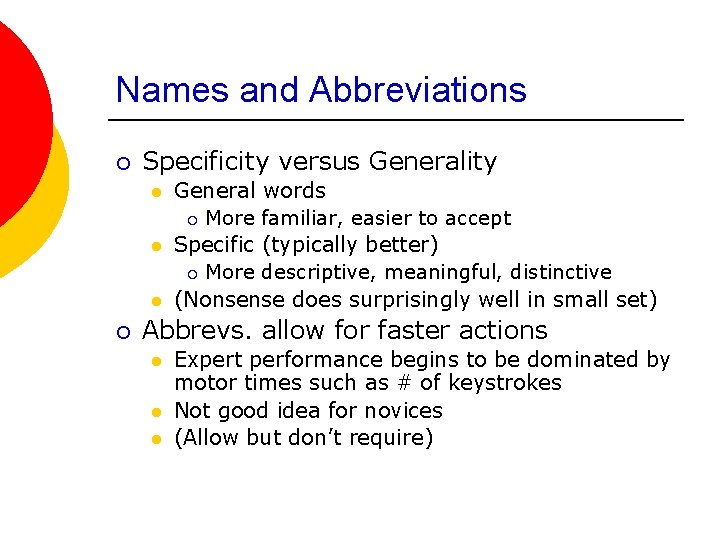 Names and Abbreviations

Specificity versus Generality
General words
More familiar, easier to accept
Specific (typically better)
More descriptive, meaningful, distinctive
(Nonsense does surprisingly well in small set)

Abbrevs. allow for faster actions
Expert performance begins to be dominated by motor times such as # of keystrokes
Not good idea for novices
(Allow but don't require)